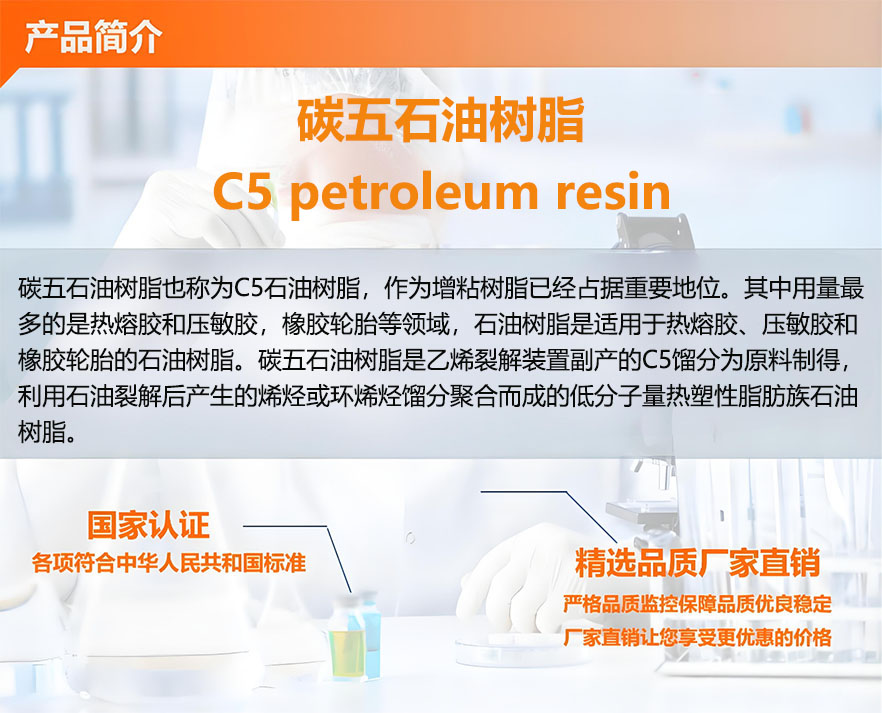 产品简介

碳五石油树脂
C5 petroleum resin

碳五石油树脂也称为C5石油树脂，作为增粘树脂已经占据重要地位。其中用量最多的是热熔胶和压敏胶，橡胶轮胎等领域，石油树脂是适用于热熔胶、压敏胶和橡胶轮胎的石油树脂。碳五石油树脂是乙烯裂解装置副产的C5馏分为原料制得，利用石油裂解后产生的烯烃或环烯烃馏分聚合而成的低分子量热塑性脂肪族石油树脂。

国家认证
各项符合中华人民共和国标准

精选品质厂家直销
严格品质监控保障品质优良稳定
厂家直销让您享受更优惠的价格